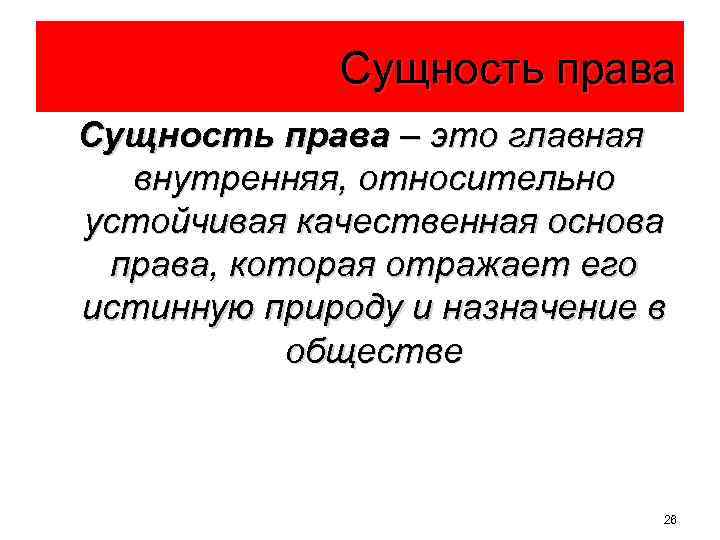 Сущность права

Сущность права – это главная внутренняя, относительно устойчивая качественная основа права, которая отражает его истинную природу и назначение в обществе

26